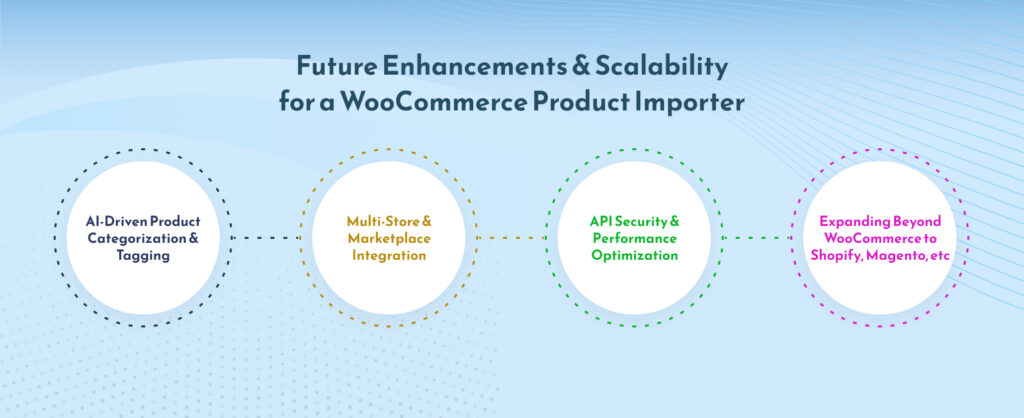 Future Enhancements & Scalability for a WooCommerce Product Importer

AI-Driven Product Categorization & Tagging

Multi-Store & Marketplace Integration

API Security & Performance Optimization

Expanding Beyond WooCommerce to Shopify, Magento, etc